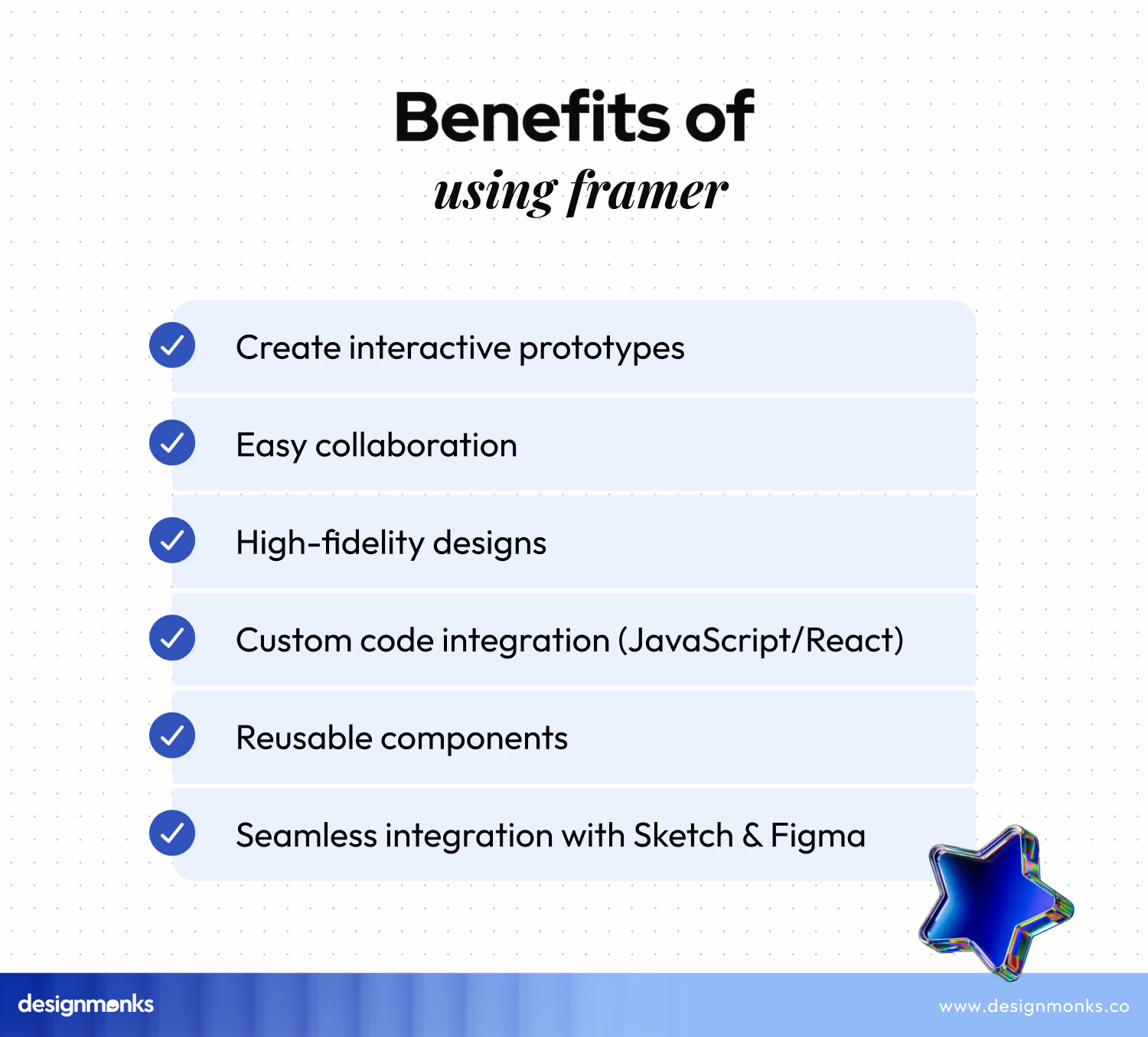 Benefits of
using framer

Create interactive prototypes

Easy collaboration

High-fidelity designs

Custom code integration (JavaScript/React)

Reusable components

Seamless integration with Sketch & Figma

designmonks

www.designmonks.co